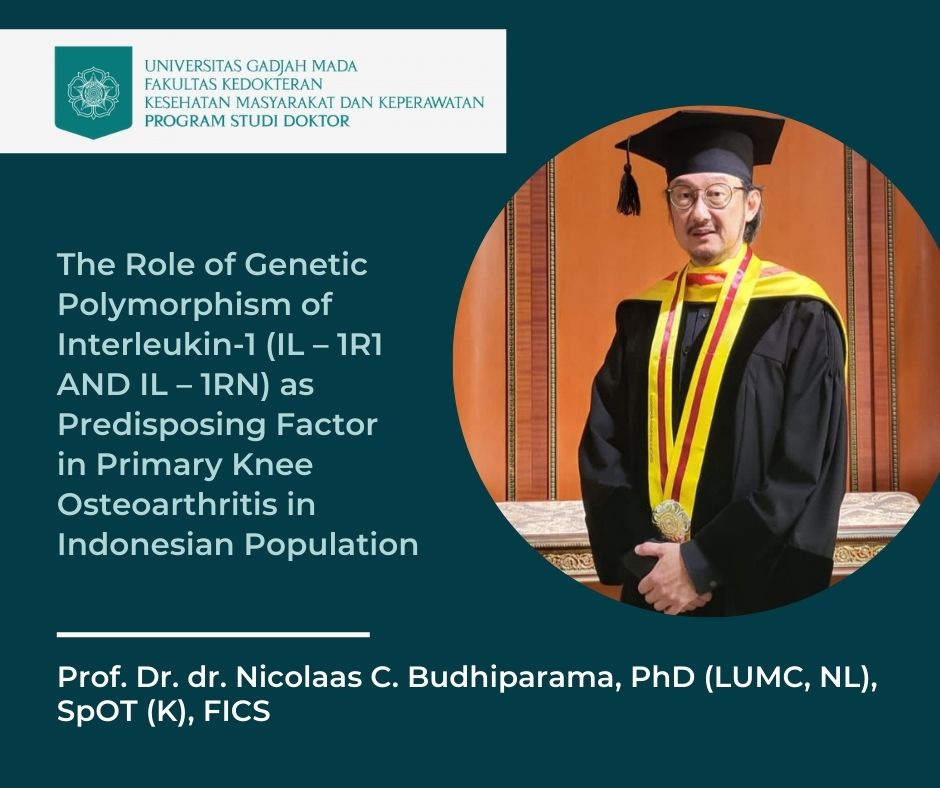 UNIVERSITAS GADJAH MADA
FAKULTAS KEDOKTERAN
KESEHATAN MASYARAKAT DAN KEPERAWATAN
PROGRAM STUDI DOKTOR

The Role of Genetic Polymorphism of Interleukin-1 (IL – 1R1 AND IL – 1RN) as Predisposing Factor in Primary Knee Osteoarthritis in Indonesian Population

Prof. Dr. dr. Nicolaas C. Budhiparama, PhD (LUMC, NL), SpOT (K), FICS